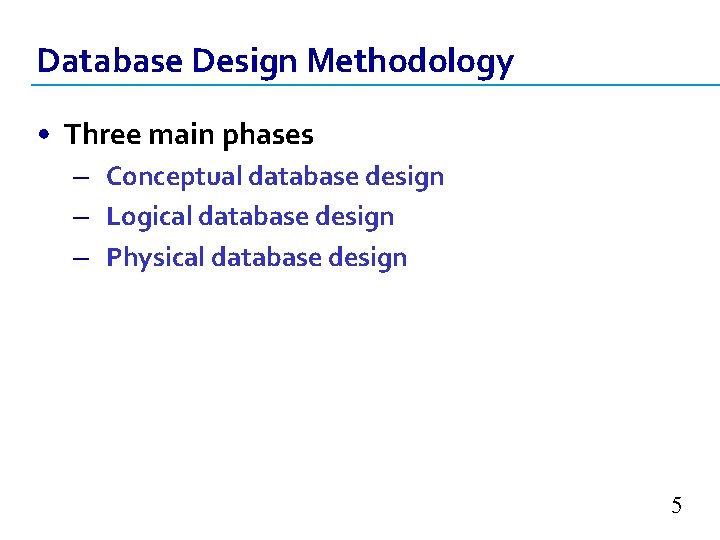 Database Design Methodology

• Three main phases
– Conceptual database design
– Logical database design
– Physical database design

5